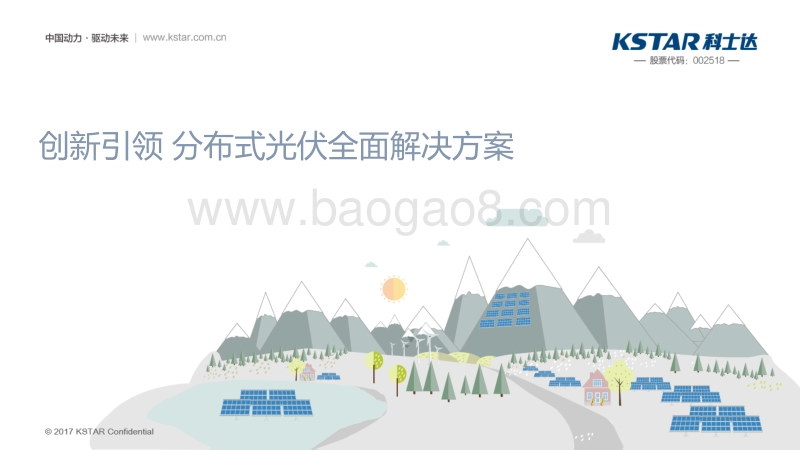 中国动力 · 驱动未来 | www.kstar.com.cn

KSTAR 科士达
— 股票代码：002518 —

创新引领 分布式光伏全面解决方案

www.baogao8.com

© 2017 KSTAR Confidential